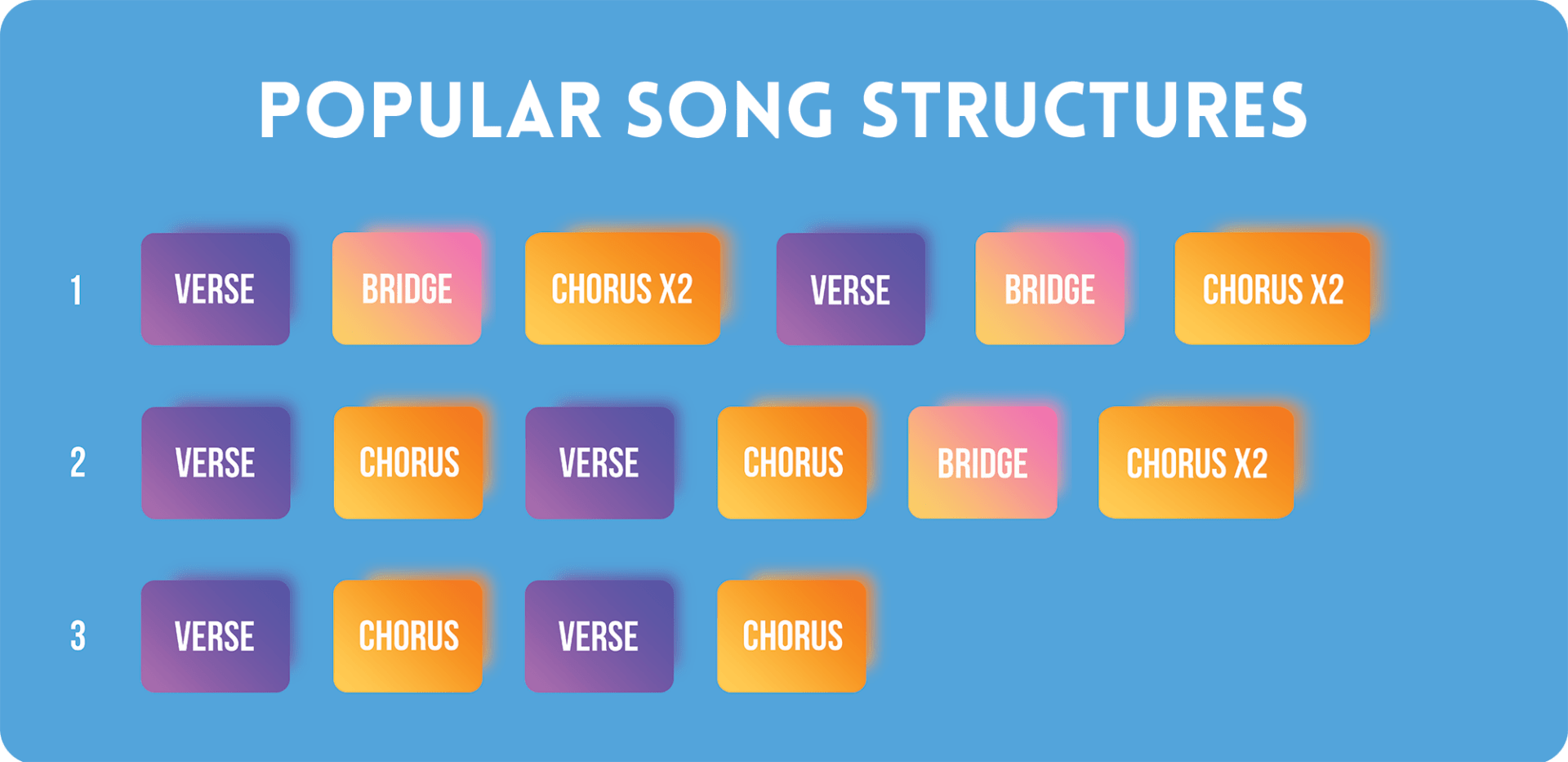 POPULAR SONG STRUCTURES

1 VERSE BRIDGE CHORUS X2 VERSE BRIDGE CHORUS X2

2 VERSE CHORUS VERSE CHORUS BRIDGE CHORUS X2

3 VERSE CHORUS VERSE CHORUS